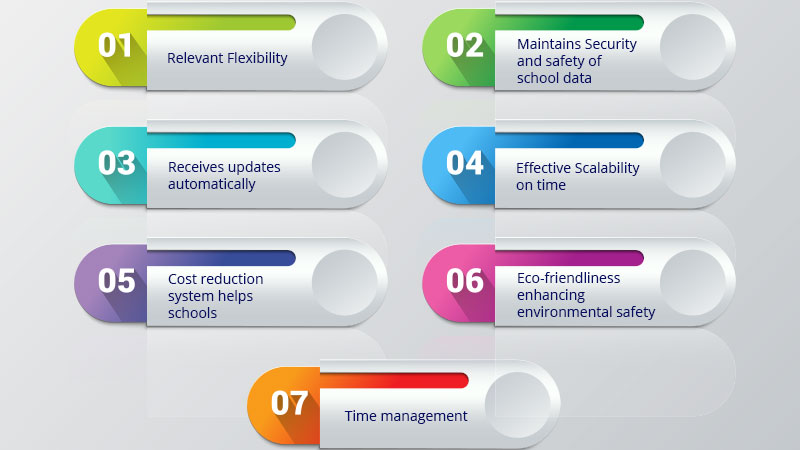 01
Relevant Flexibility

02
Maintains Security and safety of school data

03
Receives updates automatically

04
Effective Scalability on time

05
Cost reduction system helps schools

06
Eco-friendliness enhancing environmental safety

07
Time management